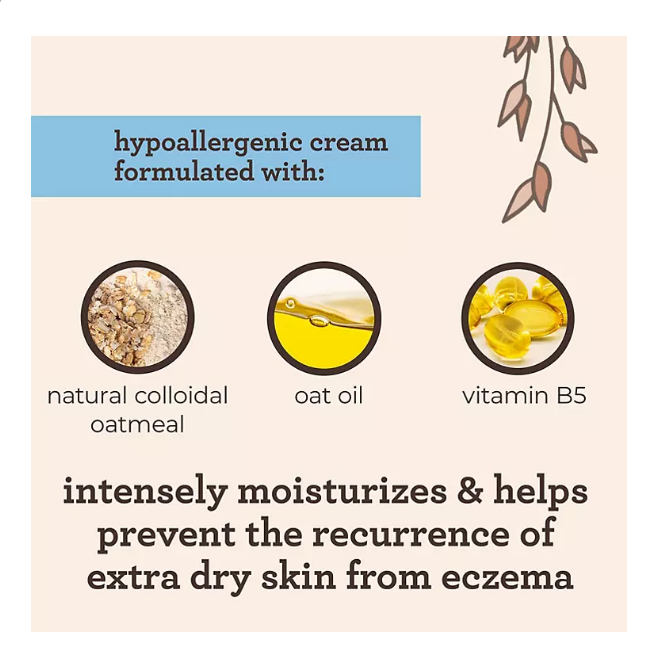 hypoallergenic cream formulated with:

natural colloidal oatmeal

oat oil

vitamin B5

intensely moisturizes & helps prevent the recurrence of extra dry skin from eczema